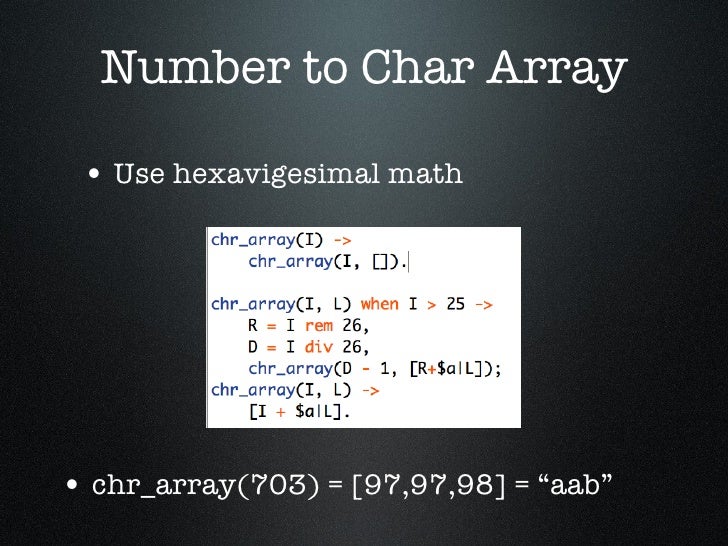 Number to Char Array

• Use hexavigesimal math

chr_array(I) ->
    chr_array(I, []).

chr_array(I, L) when I > 25 ->
    R = I rem 26,
    D = I div 26,
    chr_array(D - 1, [R+$a|L]);
chr_array(I, L) ->
    [I + $a|L].

• chr_array(703) = [97,97,98] = “aab”